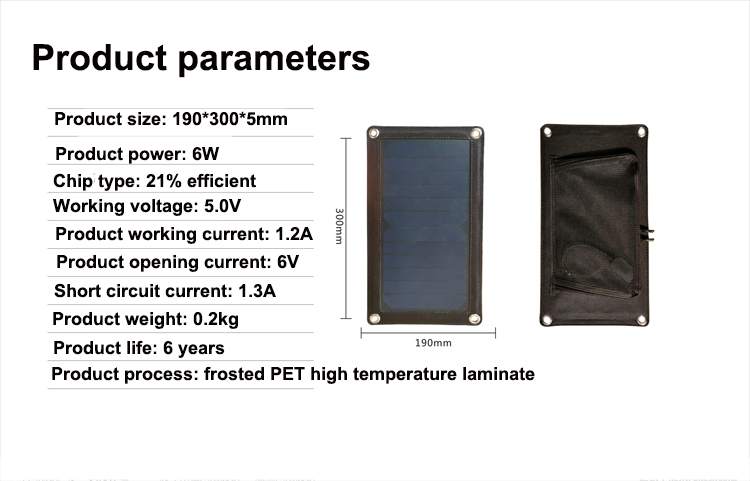 Product parameters

Product size: 190*300*5mm
Product power: 6W
Chip type: 21% efficient
Working voltage: 5.0V
Product working current: 1.2A
Product opening current: 6V
Short circuit current: 1.3A
Product weight: 0.2kg
Product life: 6 years
Product process: frosted PET high temperature laminate

300mm
190mm